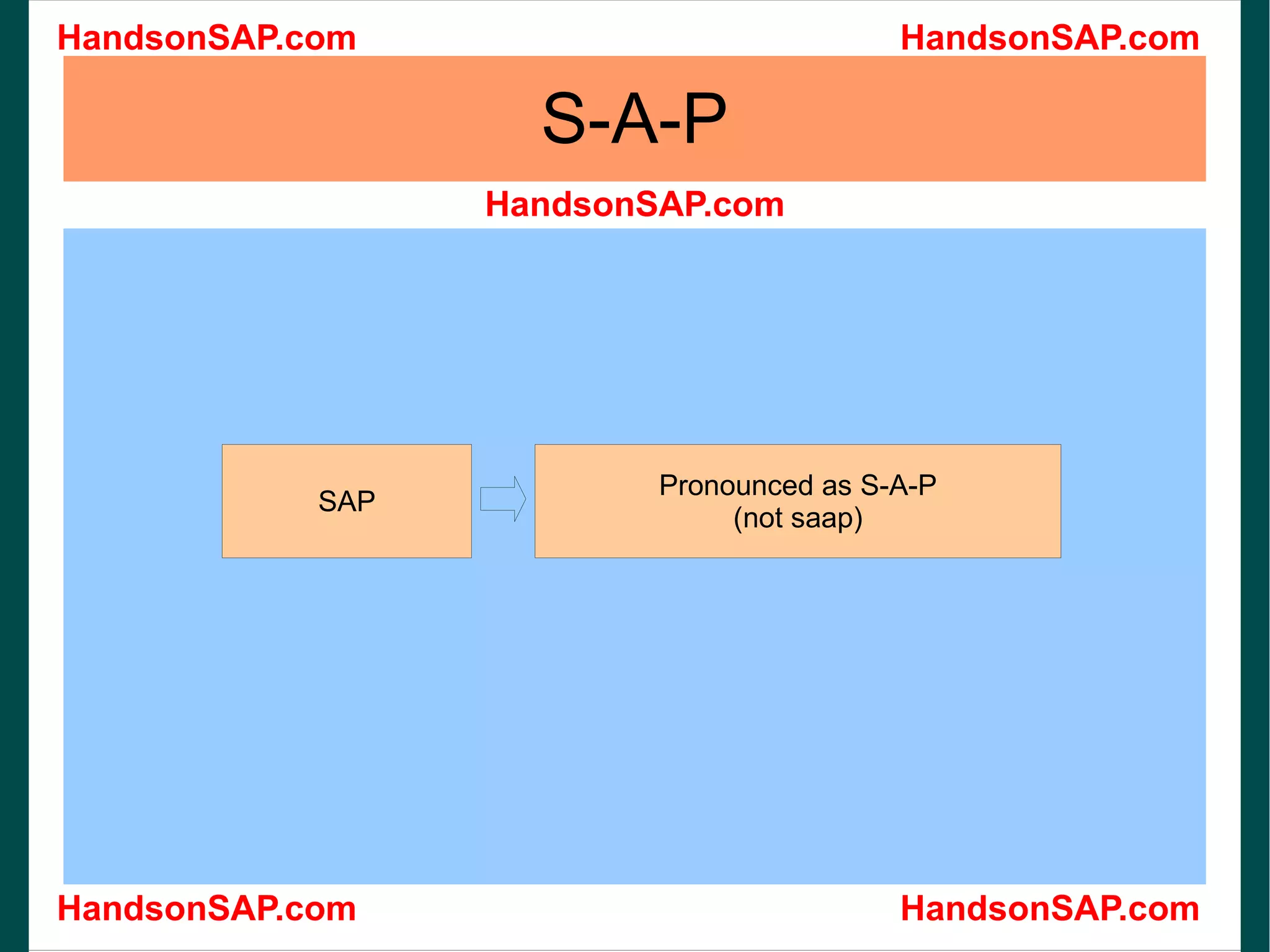 HandsonSAP.com HandsonSAP.com

S-A-P

HandsonSAP.com

SAP

Pronounced as S-A-P
(not saap)

HandsonSAP.com HandsonSAP.com